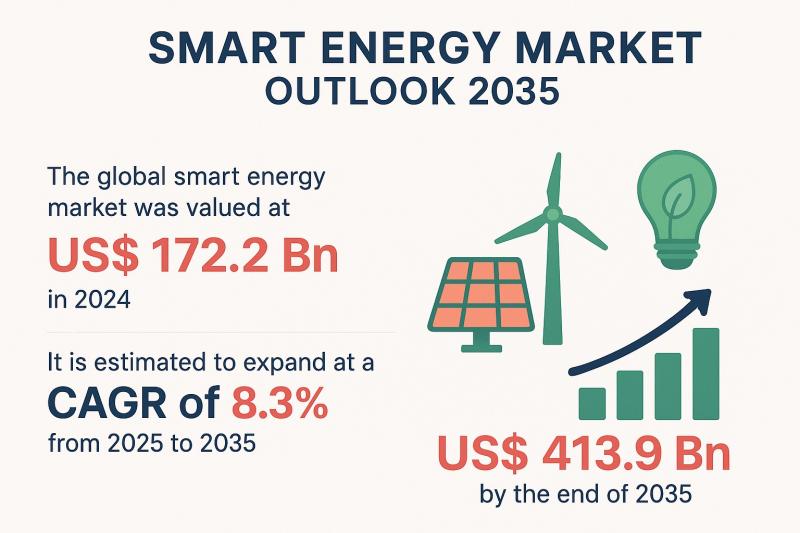 SMART ENERGY MARKET
OUTLOOK 2035

The global smart energy market was valued at
US$ 172.2 Bn
in 2024

It is estimated to expand at a
CAGR of 8.3%
from 2025 to 2035

US$ 413.9 Bn
by the end of 2035